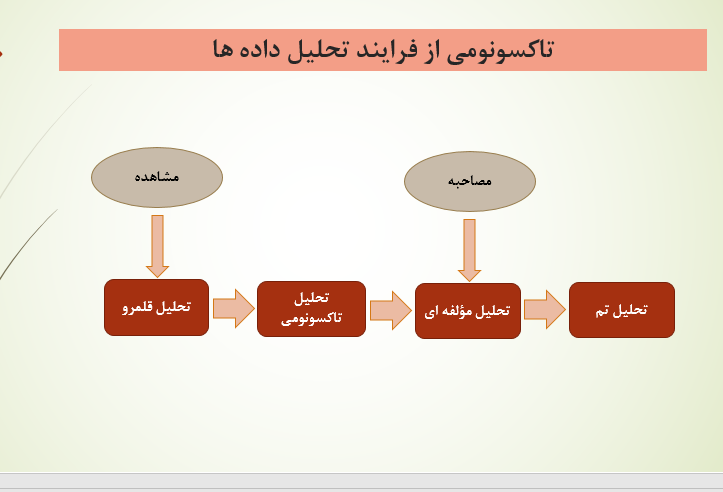 تاکسونومی از فرایند تحلیل داده ها

مشاهده

مصاحبه

تحلیل قلمرو

تحلیل تاکسونومی

تحلیل مؤلفه ای

تحلیل تم